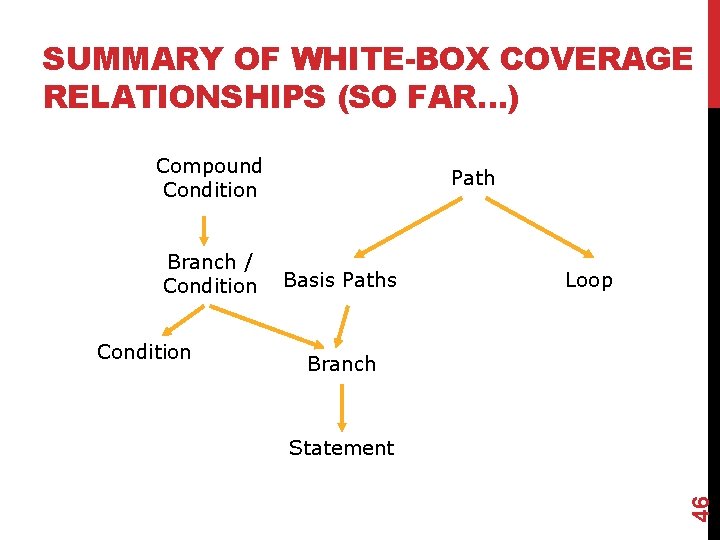 SUMMARY OF WHITE-BOX COVERAGE RELATIONSHIPS (SO FAR…)

Compound Condition

Path

Branch / Condition

Basis Paths

Loop

Condition

Branch

Statement

46